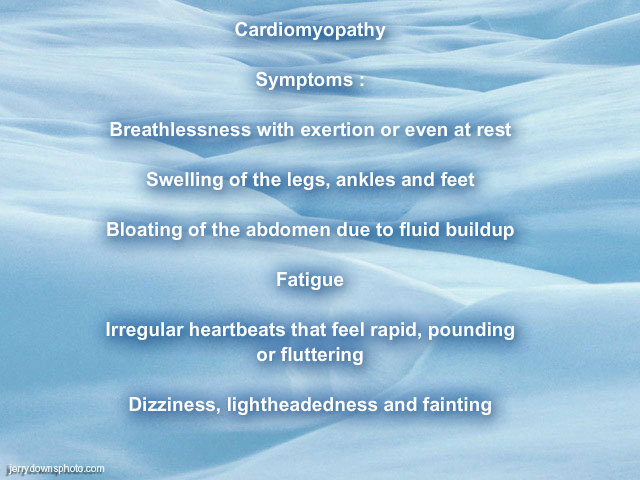 Cardiomyopathy

Symptoms :

Breathlessness with exertion or even at rest

Swelling of the legs, ankles and feet

Bloating of the abdomen due to fluid buildup

Fatigue

Irregular heartbeats that feel rapid, pounding or fluttering

Dizziness, lightheadedness and fainting

jerrydownsphoto.com